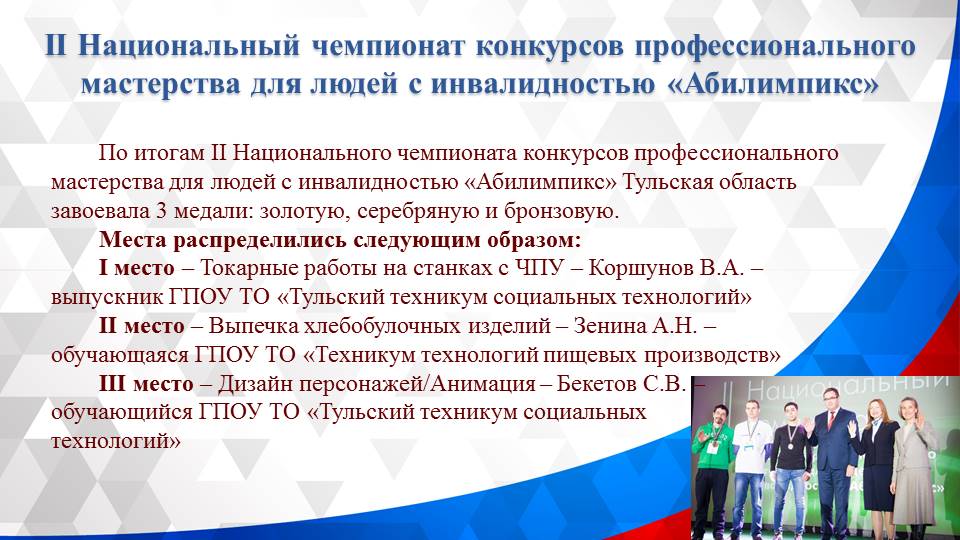 II Национальный чемпионат конкурсов профессионального мастерства для людей с инвалидностью «Абилимпикс»

По итогам II Национального чемпионата конкурсов профессионального мастерства для людей с инвалидностью «Абилимпикс» Тульская область завоевала 3 медали: золотую, серебряную и бронзовую.

Места распределились следующим образом:

I место – Токарные работы на станках с ЧПУ – Коршунов В.А. – выпускник ГПОУ ТО «Тульский техникум социальных технологий»

II место – Выпечка хлебобулочных изделий – Зенина А.Н. – обучающаяся ГПОУ ТО «Техникум технологий пищевых производств»

III место – Дизайн персонажей/Анимация – Бекетов С.В. – обучающийся ГПОУ ТО «Тульский техникум социальных технологий»

II Национальный